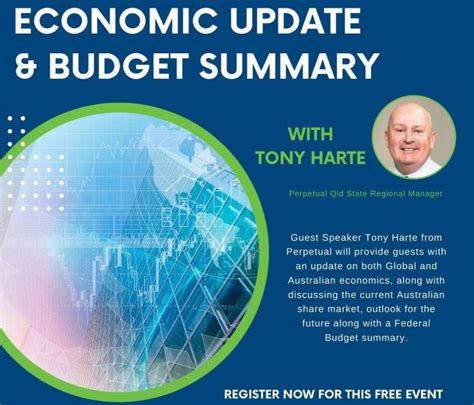 ECONOMIC UPDATE & BUDGET SUMMARY

WITH TONY HARTE

Perpetual Qld State Regional Manager

Guest Speaker Tony Harte from Perpetual will provide guests with an update on both Global and Australian economics, along with discussing the current Australian share market, outlook for the future along with a Federal Budget summary.

REGISTER NOW FOR THIS FREE EVENT